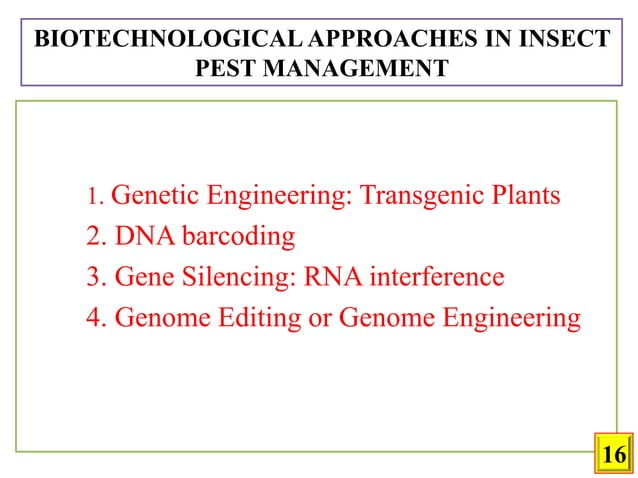 BIOTECHNOLOGICAL APPROACHES IN INSECT PEST MANAGEMENT

1. Genetic Engineering: Transgenic Plants
2. DNA barcoding
3. Gene Silencing: RNA interference
4. Genome Editing or Genome Engineering

16